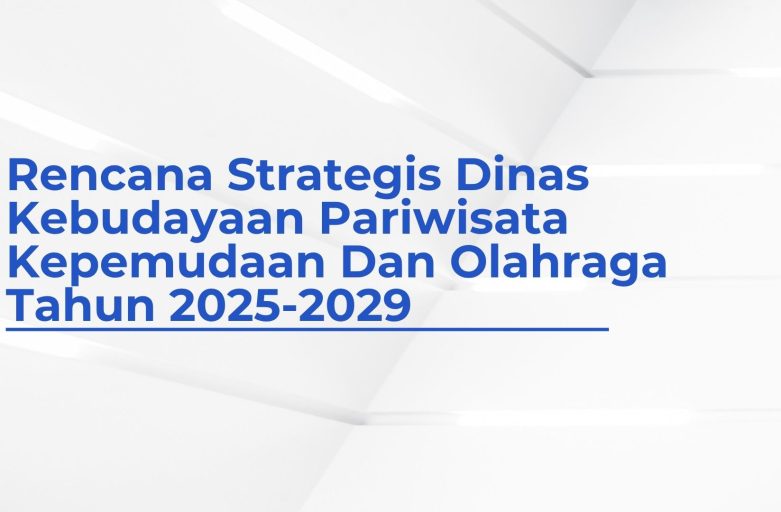 Rencana Strategis Dinas Kebudayaan Pariwisata Kepemudaan Dan Olahraga Tahun 2025-2029